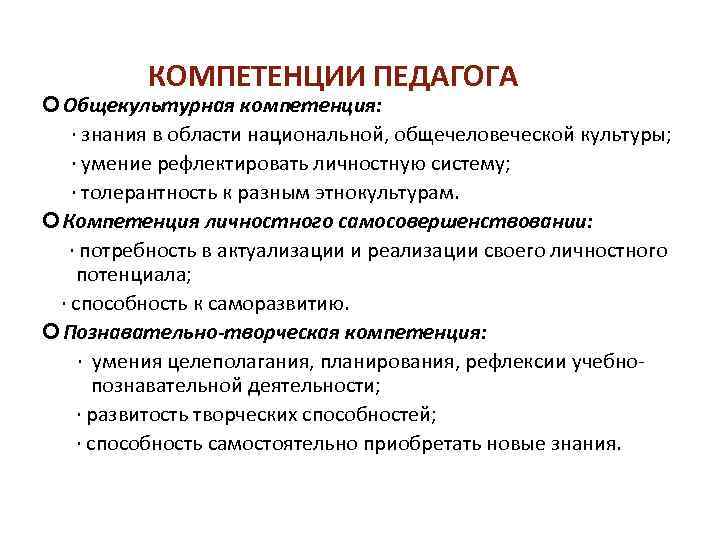 КОМПЕТЕНЦИИ ПЕДАГОГА

Общекультурная компетенция:

· знания в области национальной, общечеловеческой культуры;

· умение рефлектировать личностную систему;

· толерантность к разным этнокультурам.

Компетенция личностного самосовершенствовании:

· потребность в актуализации и реализации своего личностного потенциала;

· способность к саморазвитию.

Познавательно-творческая компетенция:

· умения целеполагания, планирования, рефлексии учебно-познавательной деятельности;

· развитость творческих способностей;

· способность самостоятельно приобретать новые знания.